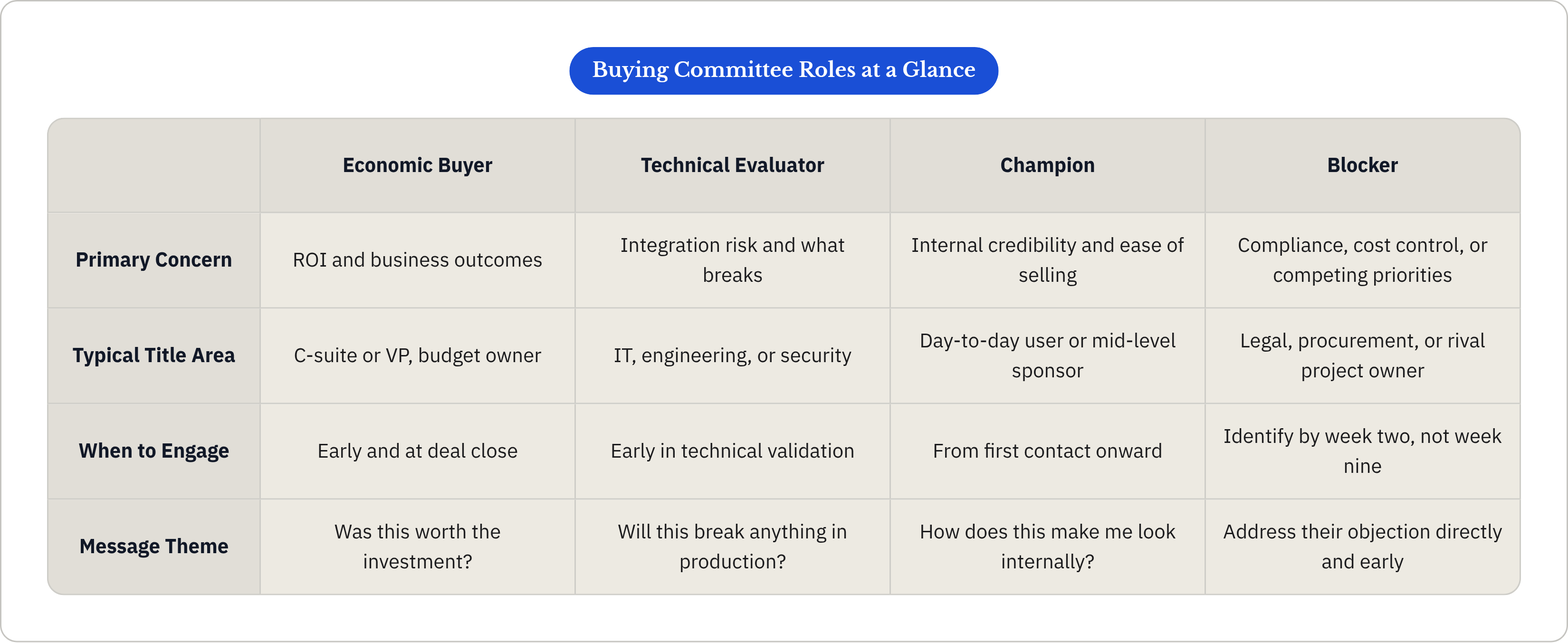 Buying Committee Roles at a Glance

|  | Economic Buyer | Technical Evaluator | Champion | Blocker |
|---|---|---|---|---|
| Primary Concern | ROI and business outcomes | Integration risk and what breaks | Internal credibility and ease of selling | Compliance, cost control, or competing priorities |
| Typical Title Area | C-suite or VP, budget owner | IT, engineering, or security | Day-to-day user or mid-level sponsor | Legal, procurement, or rival project owner |
| When to Engage | Early and at deal close | Early in technical validation | From first contact onward | Identify by week two, not week nine |
| Message Theme | Was this worth the investment? | Will this break anything in production? | How does this make me look internally? | Address their objection directly and early |